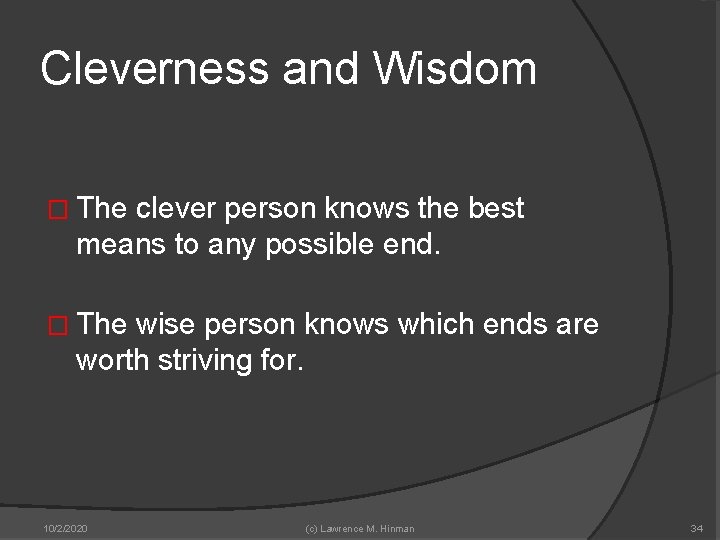 Cleverness and Wisdom

The clever person knows the best means to any possible end.

The wise person knows which ends are worth striving for.

10/2/2020 (c) Lawrence M. Hinman 34